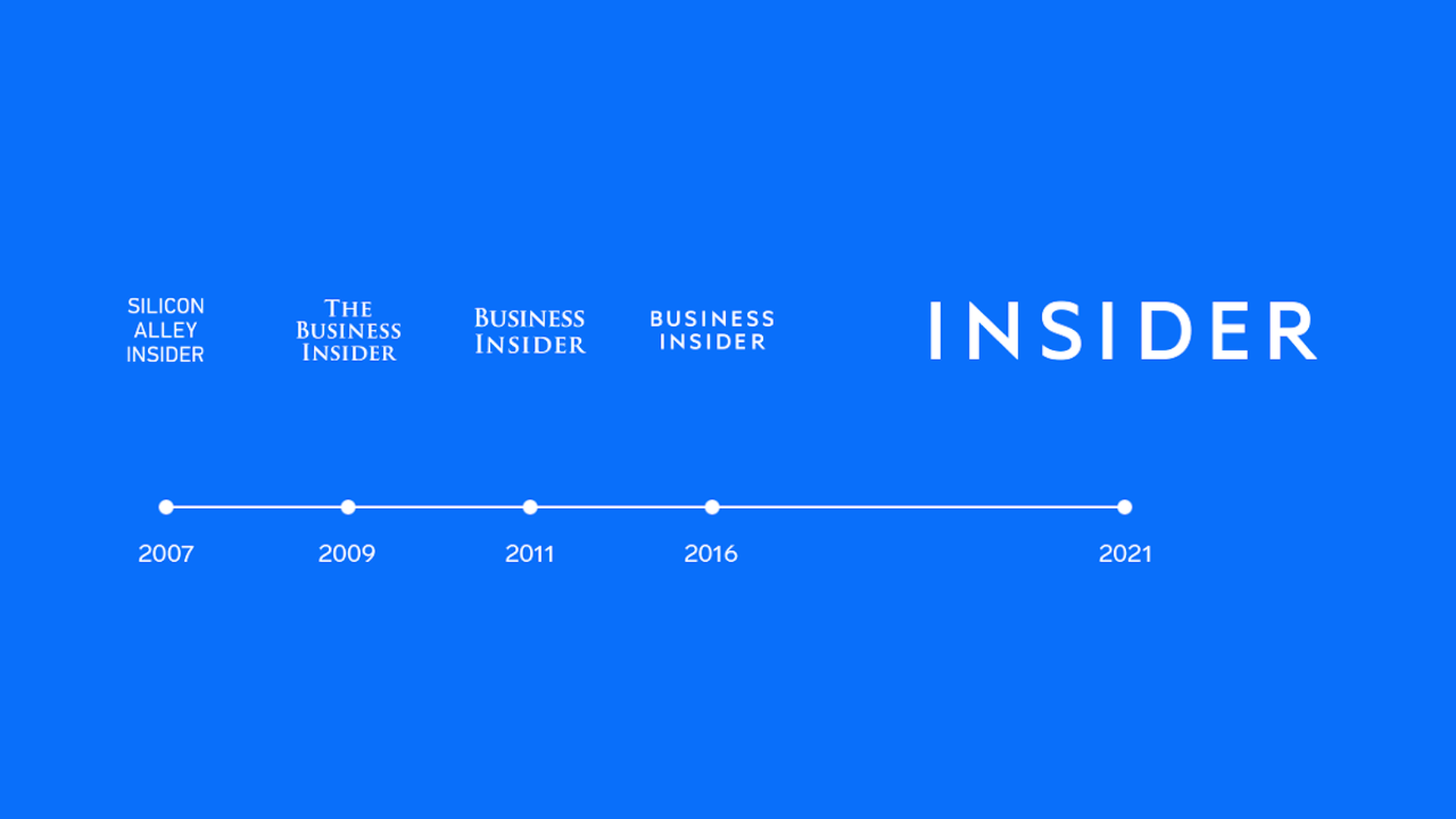 SILICON ALLEY INSIDER

THE BUSINESS INSIDER

BUSINESS INSIDER

BUSINESS INSIDER

INSIDER

2007

2009

2011

2016

2021